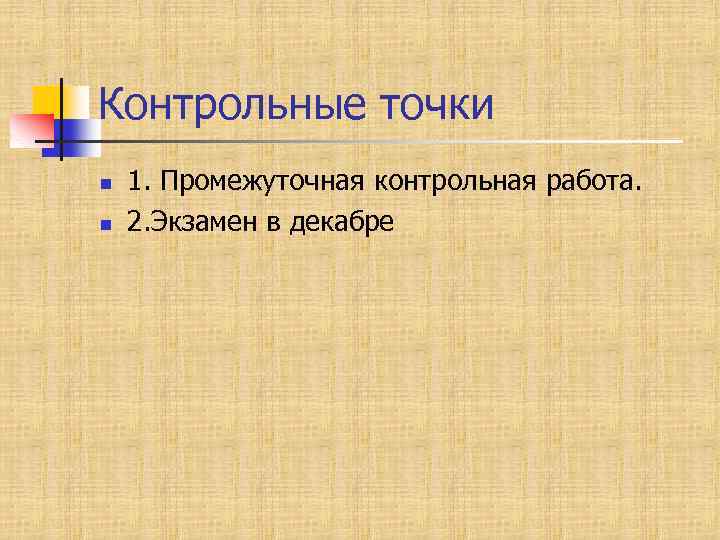 Контрольные точки

1. Промежуточная контрольная работа.
2.Экзамен в декабре